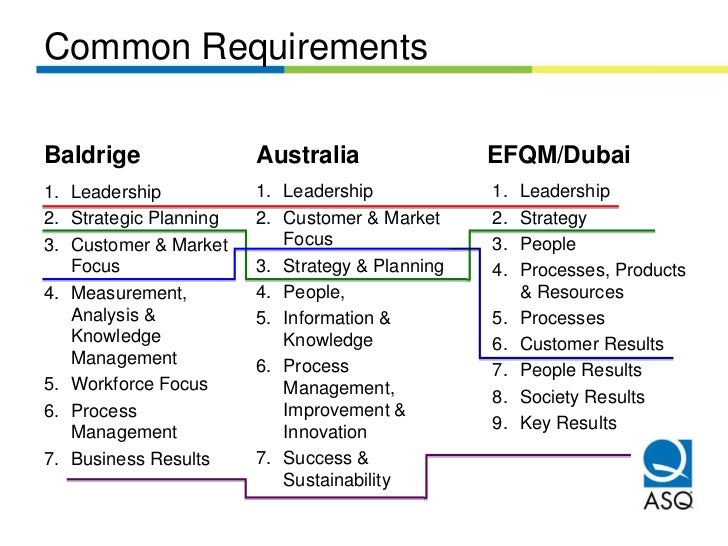 Common Requirements

Baldrige
1. Leadership
2. Strategic Planning
3. Customer & Market Focus
4. Measurement, Analysis & Knowledge Management
5. Workforce Focus
6. Process Management
7. Business Results

Australia
1. Leadership
2. Customer & Market Focus
3. Strategy & Planning
4. People,
5. Information & Knowledge
6. Process Management, Improvement & Innovation
7. Success & Sustainability

EFQM/Dubai
1. Leadership
2. Strategy
3. People
4. Processes, Products & Resources
5. Processes
6. Customer Results
7. People Results
8. Society Results
9. Key Results

ASQ